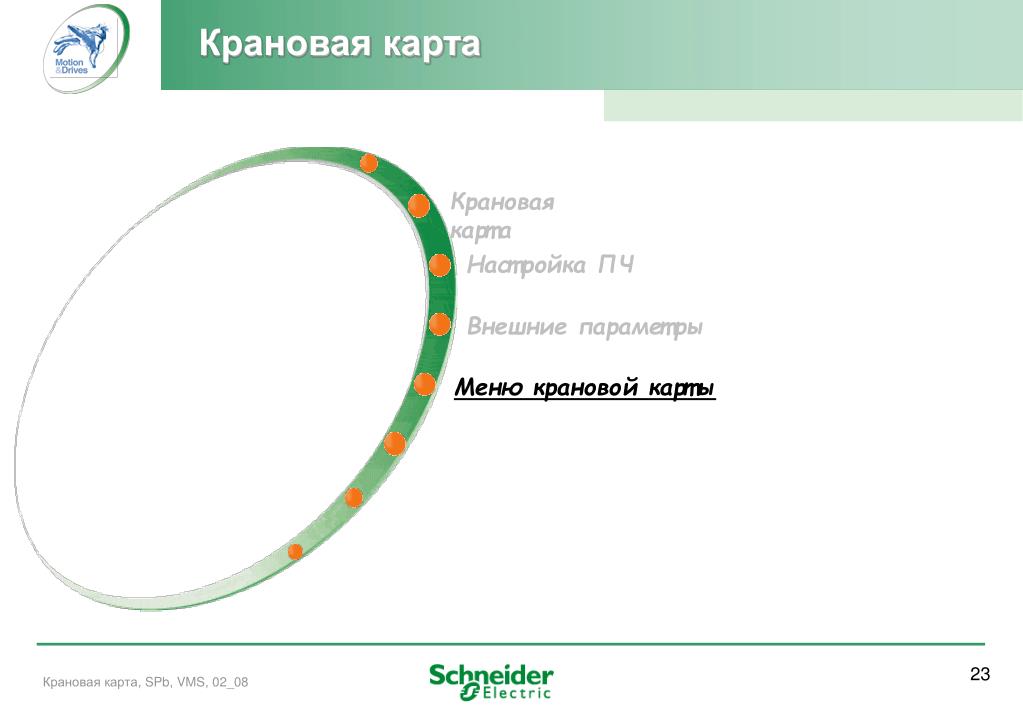 Motion & Drives

Крановая карта

Крановая карта

Настройка ПЧ

Внешние параметры

Меню крановой карты

Крановая карта, SPb, VMS, 02_08

Schneider Electric

23